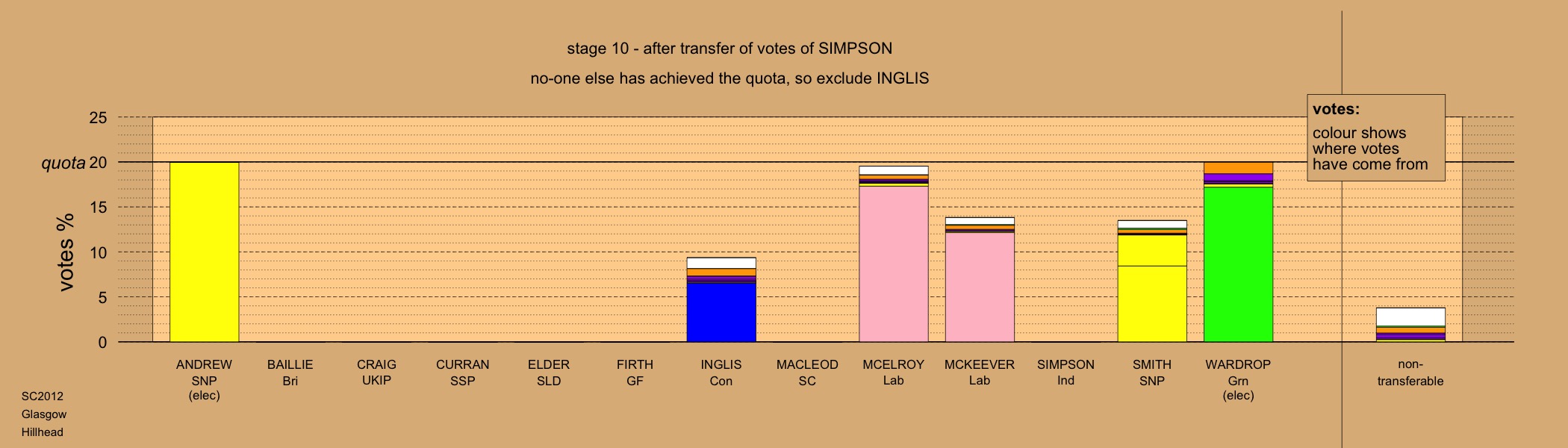 stage 10 - after transfer of votes of SIMPSON

no-one else has achieved the quota, so exclude INGLIS

votes:
colour shows where votes have come from

votes %

25
quota 20
15
10
5
0

ANDREW SNP (elec)
BAILLIE Bri
CRAIG UKIP
CURRAN SSP
ELDER SLD
FIRTH GF
INGLIS Con
MACLEOD SC
MCELROY Lab
MCKEEVER Lab
SIMPSON Ind
SMITH SNP
WARDROP Grn (elec)
non-transferable

SC2012
Glasgow
Hillhead